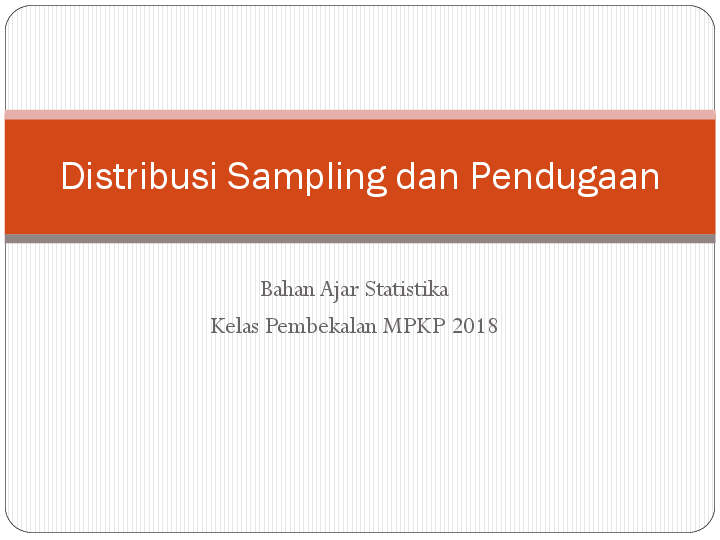 Distribusi Sampling dan Pendugaan

Bahan Ajar Statistika
Kelas Pembekalan MPKP 2018